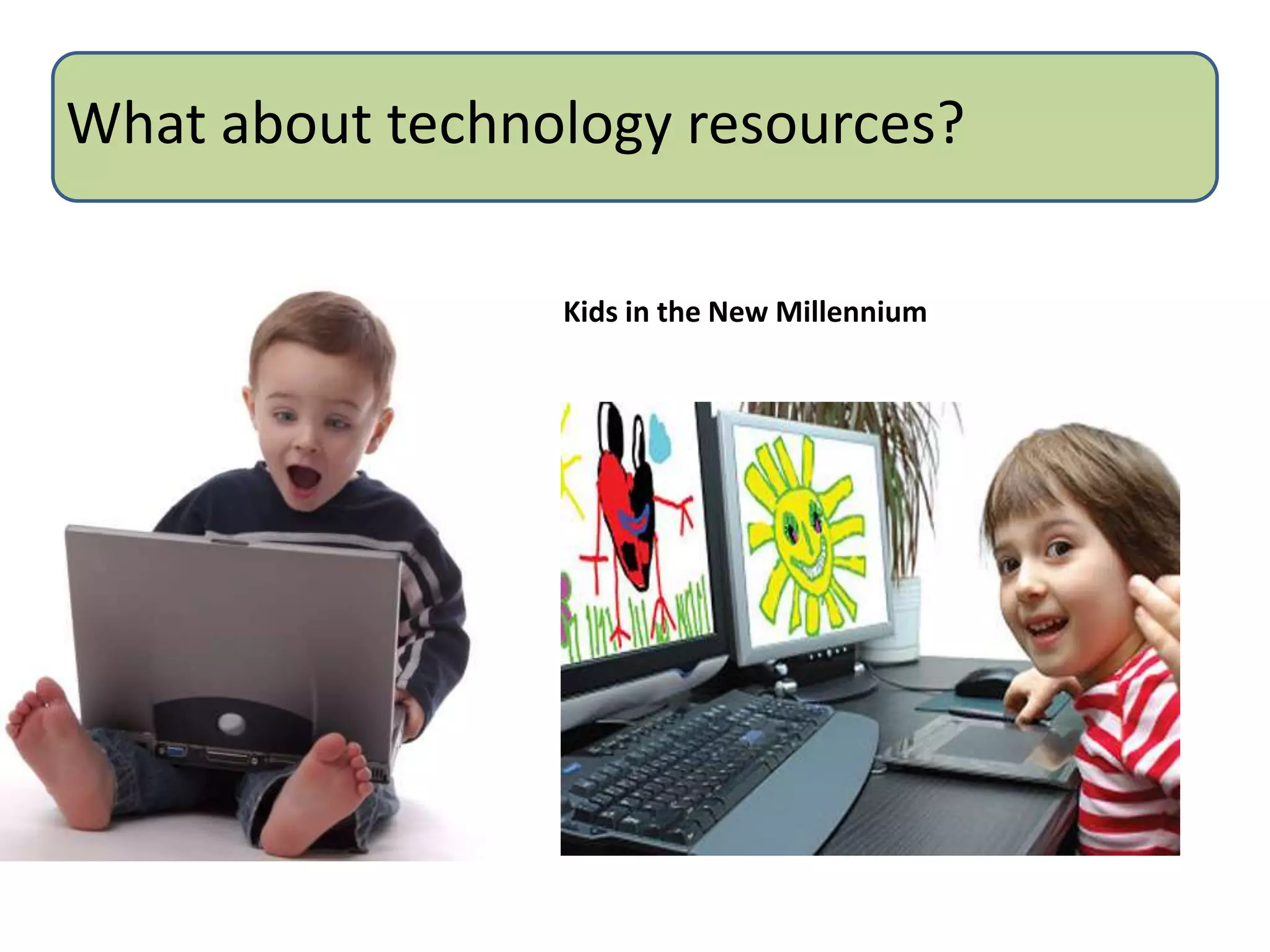 What about technology resources?

Kids in the New Millennium